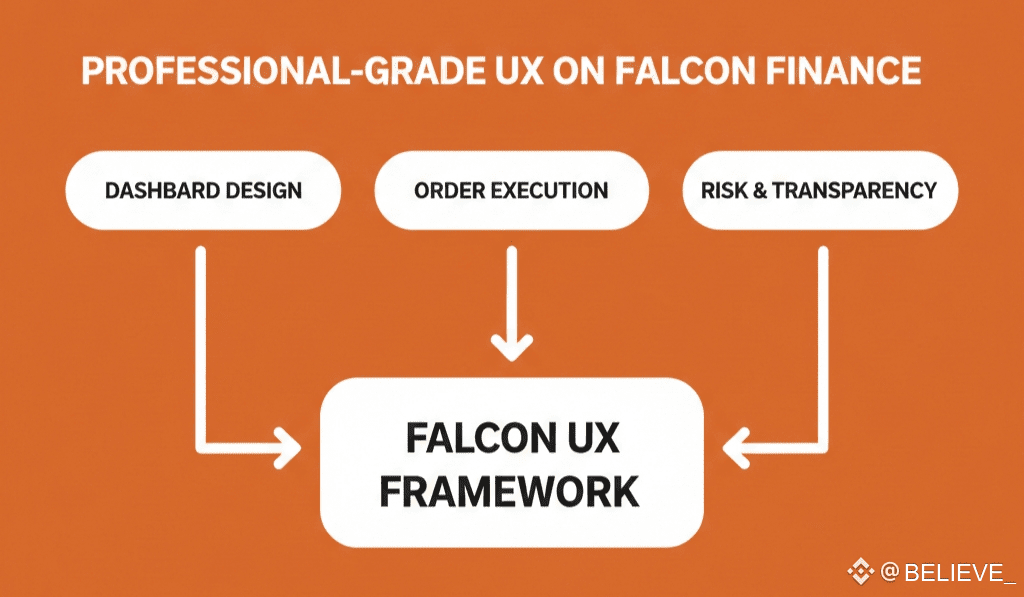 PROFESSIONAL-GRADE UX ON FALCON FINANCE

DASHBARD DESIGN

ORDER EXECUTION

RISK & TRANSPARENCY

FALCON UX FRAMEWORK

@BELIEVE_